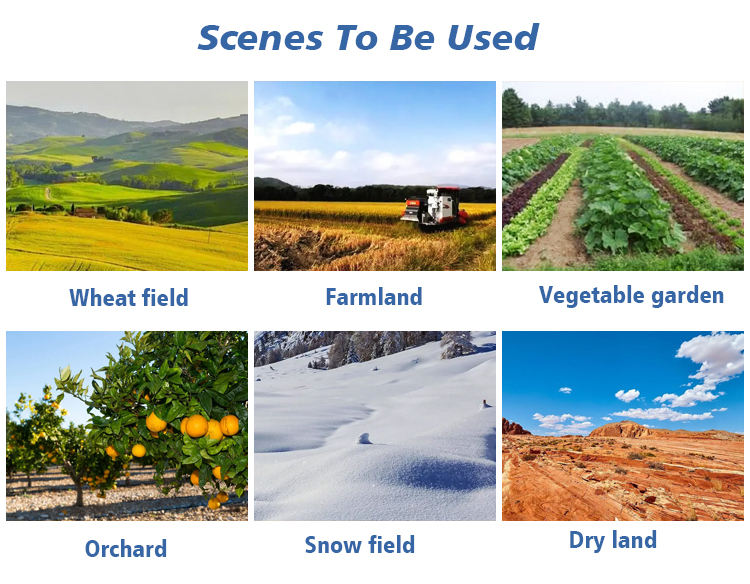 Scenes To Be Used

Wheat field

Farmland

Vegetable garden

Orchard

Snow field

Dry land